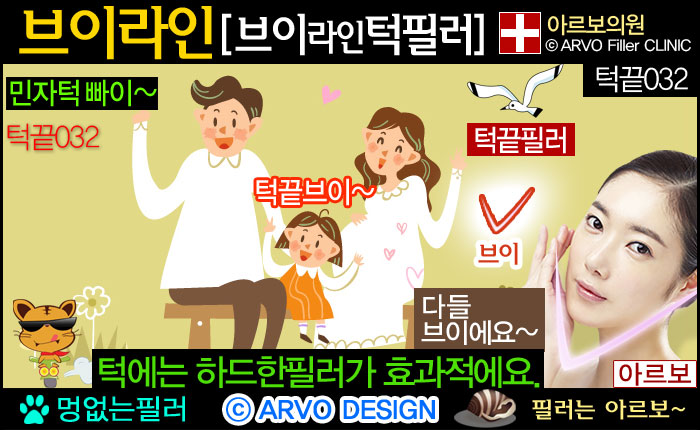 브이라인 [브이라인턱필러]

아르보의원
© ARVO Filler CLINIC

민자턱 빠이~

턱끝032

턱끝032

턱끝필러

턱끝브이~

브이

다들 브이에요~

턱에는 하드한필러가 효과적에요.

아르보

멍없는필러

© ARVO DESIGN

필러는 아르보~